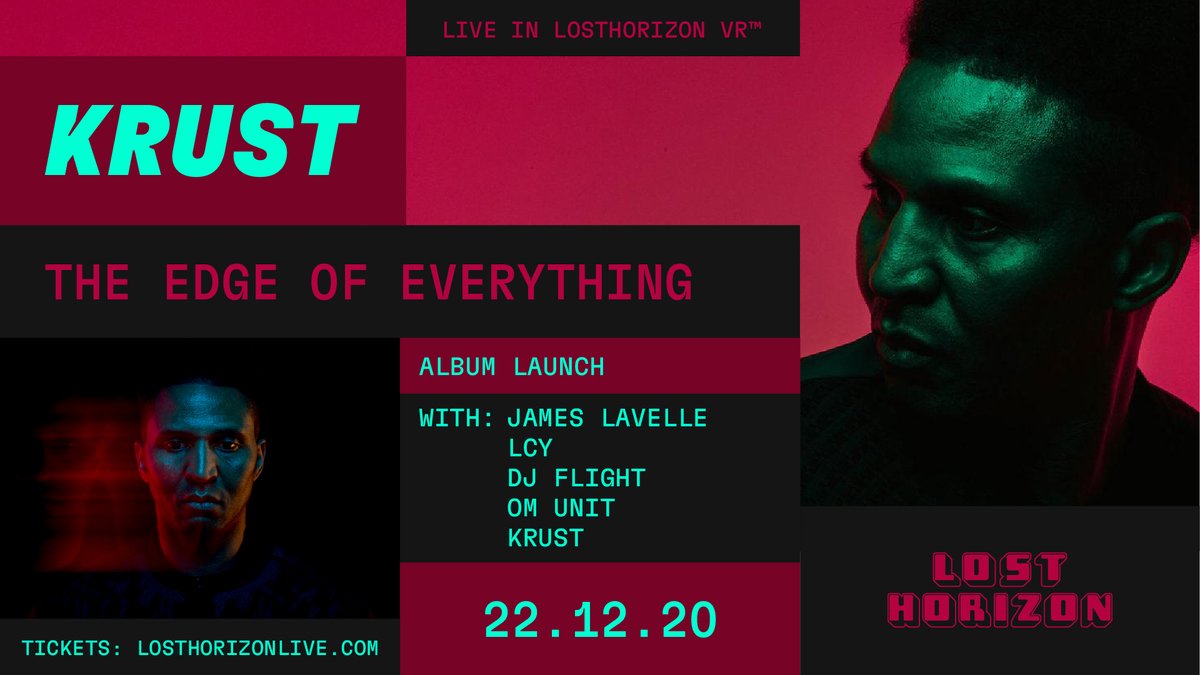 LIVE IN LOSTHORIZON VR™

KRUST

THE EDGE OF EVERYTHING

ALBUM LAUNCH

WITH: JAMES LAVELLE
LCY
DJ FLIGHT
OM UNIT
KRUST

22.12.20

TICKETS: LOSTHORIZONLIVE.COM

LOST HORIZON